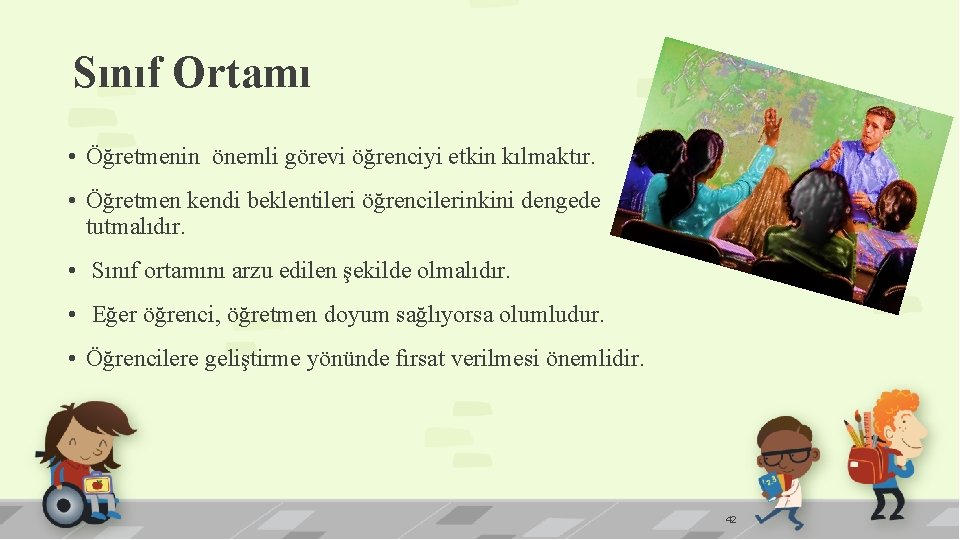 Sınıf Ortamı

• Öğretmenin önemli görevi öğrenciyi etkin kılmaktır.

• Öğretmen kendi beklentileri öğrencilerinkini dengede tutmalıdır.

• Sınıf ortamını arzu edilen şekilde olmalıdır.

• Eğer öğrenci, öğretmen doyum sağlıyorsa olumludur.

• Öğrencilere geliştirme yönünde fırsat verilmesi önemlidir.

42